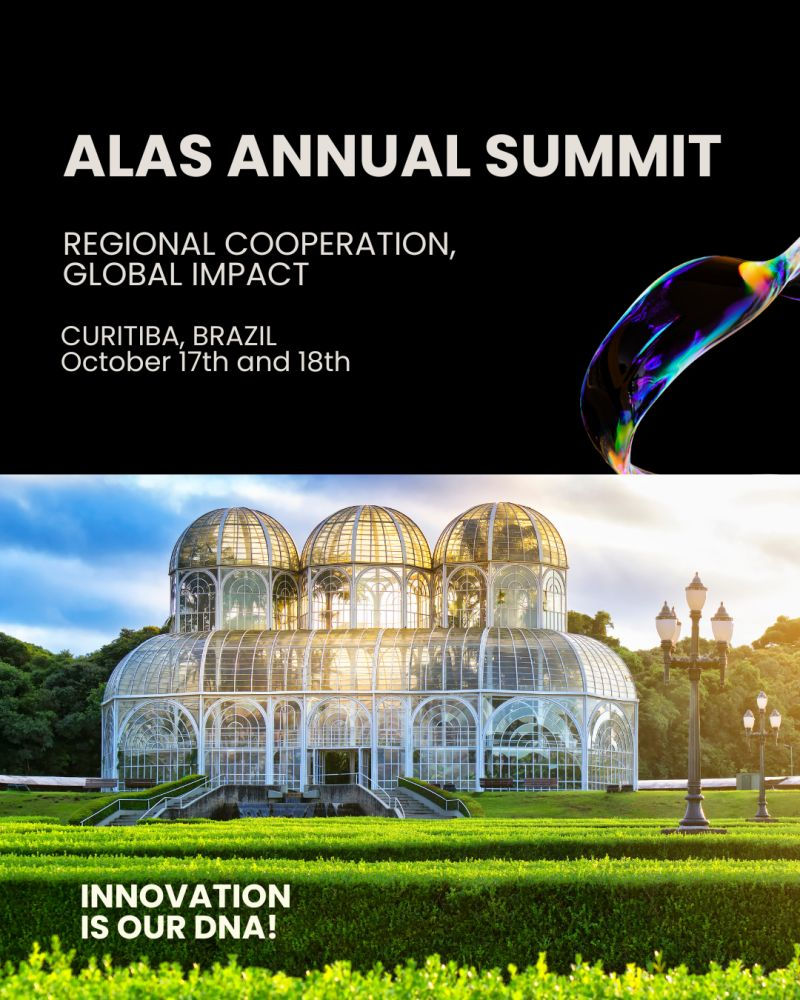 ALAS ANNUAL SUMMIT

REGIONAL COOPERATION, GLOBAL IMPACT

CURITIBA, BRAZIL
October 17th and 18th

INNOVATION IS OUR DNA!